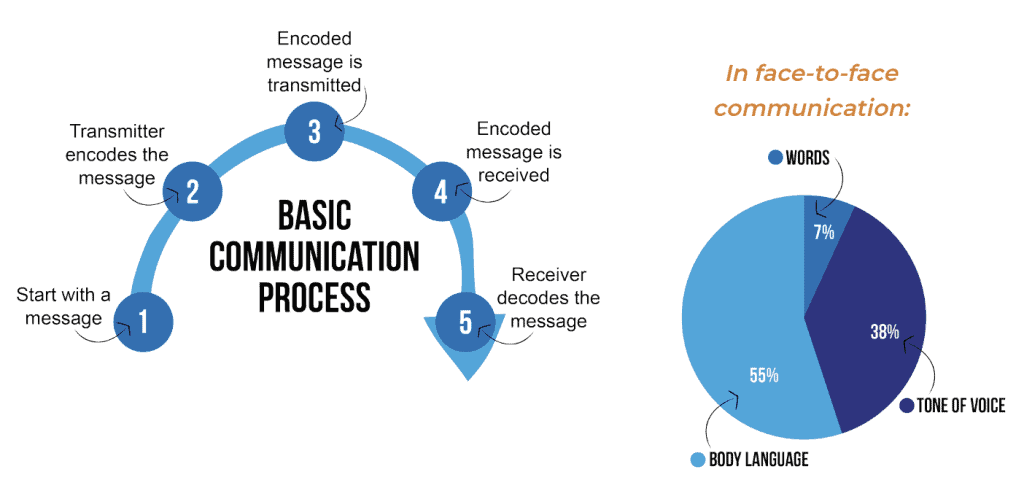 BASIC COMMUNICATION PROCESS

1
Start with a message

2
Transmitter encodes the message

3
Encoded message is transmitted

4
Encoded message is received

5
Receiver decodes the message

In face-to-face communication:

WORDS
7%
38%
TONE OF VOICE
55%
BODY LANGUAGE